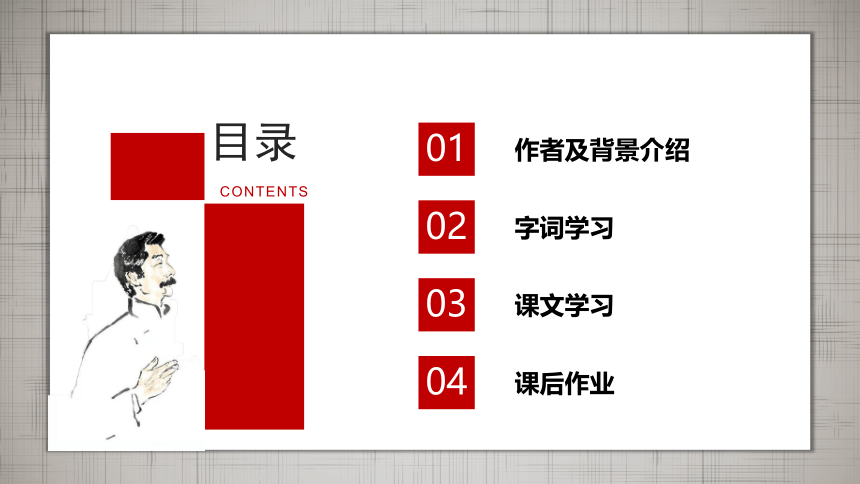 目录
CONTENTS

01 作者及背景介绍

02 字词学习

03 课文学习

04 课后作业